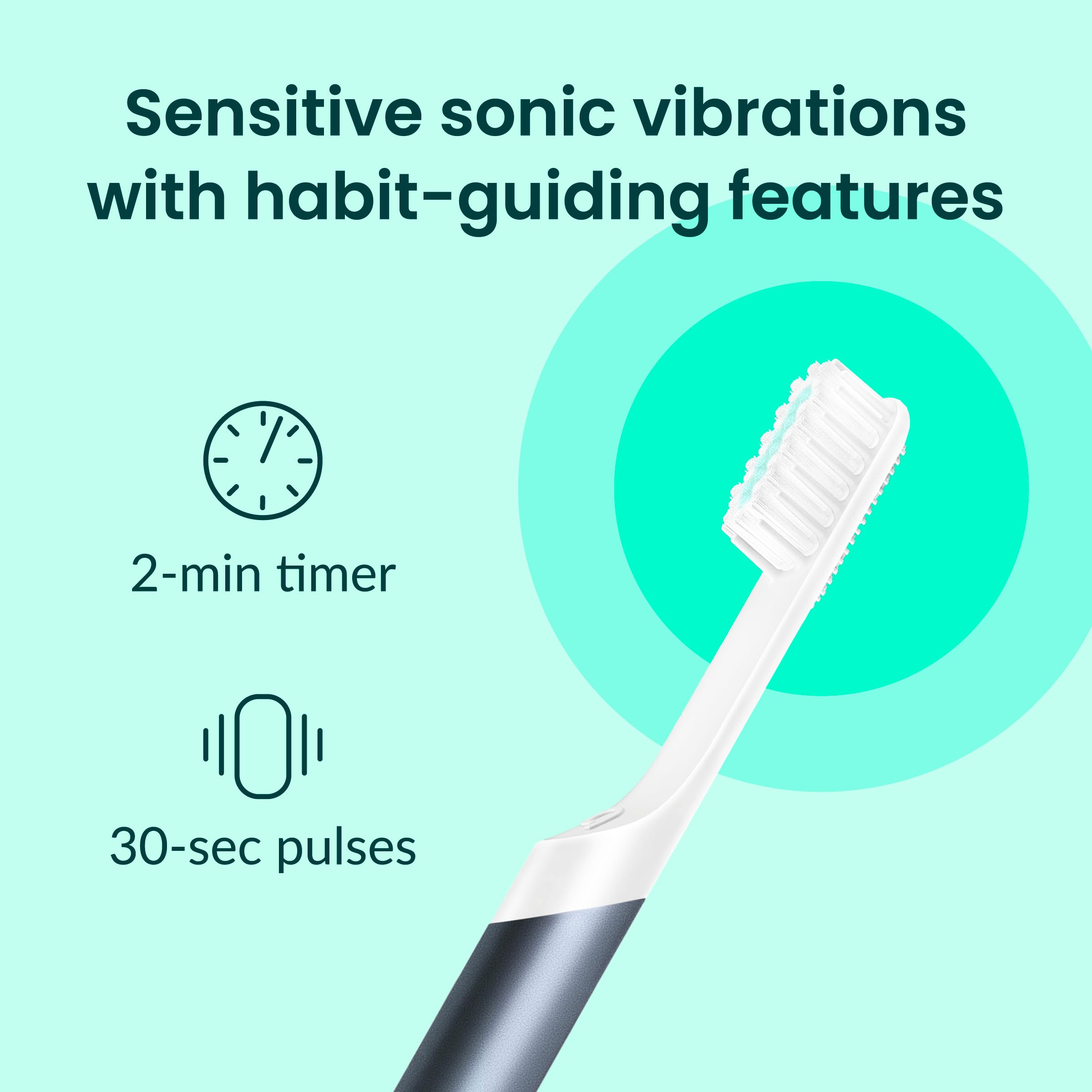 Sensitive sonic vibrations with habit-guiding features

2-min timer

30-sec pulses